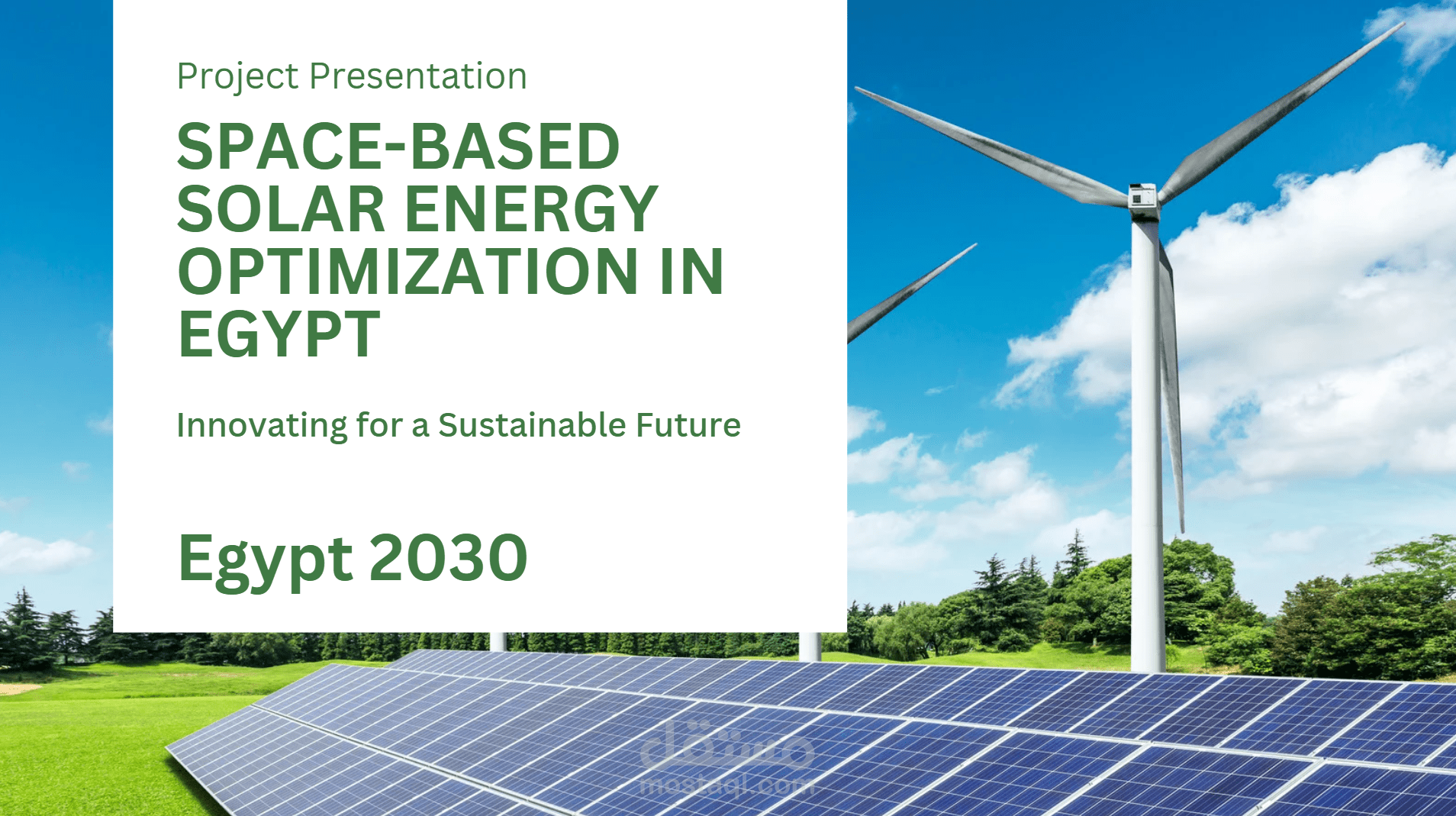 Project Presentation

SPACE-BASED SOLAR ENERGY OPTIMIZATION IN EGYPT

Innovating for a Sustainable Future

Egypt 2030

مستقل
mostaql.com